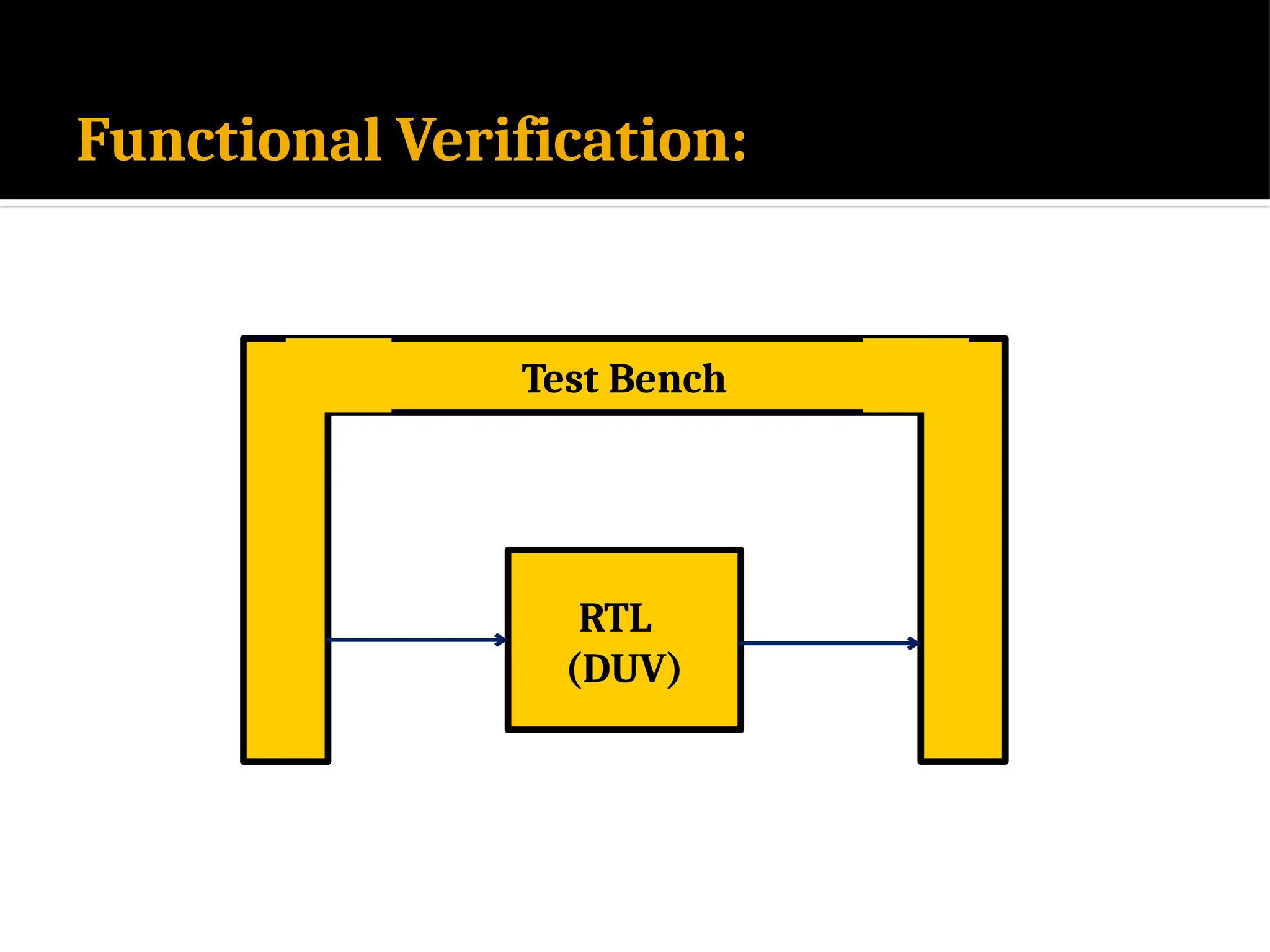 Functional Verification:

Test Bench

RTL
(DUV)